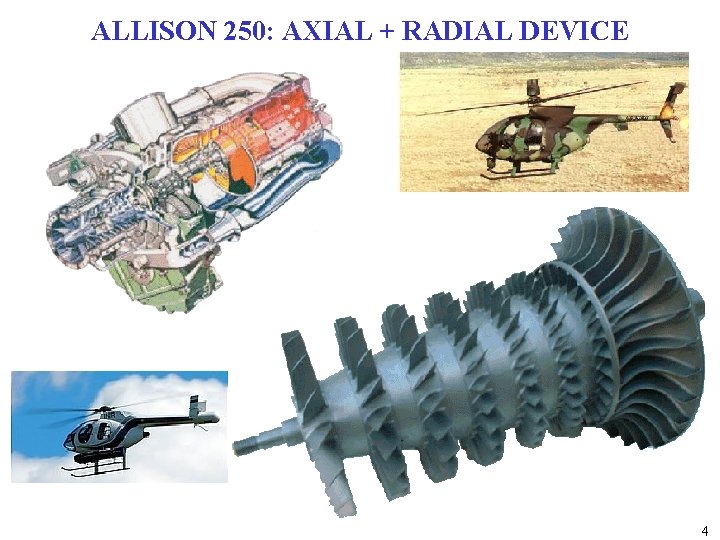 ALLISON 250: AXIAL + RADIAL DEVICE

4